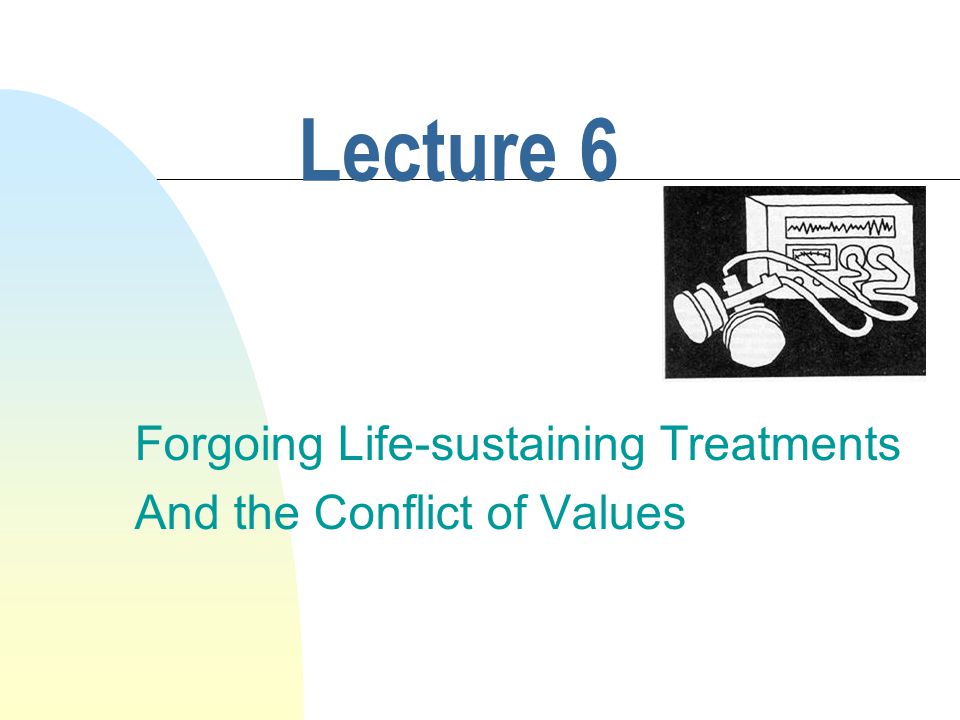 Lecture 6

Forgoing Life-sustaining Treatments
And the Conflict of Values